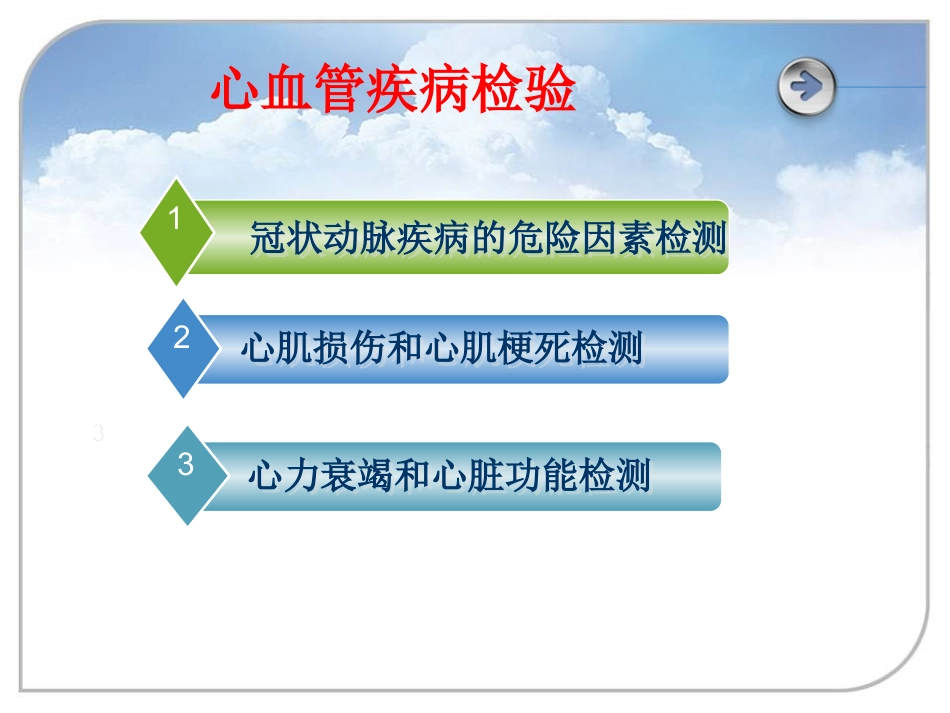 心血管疾病检验

1 冠状动脉疾病的危险因素检测

2 心肌损伤和心肌梗死检测

3

3 心力衰竭和心脏功能检测